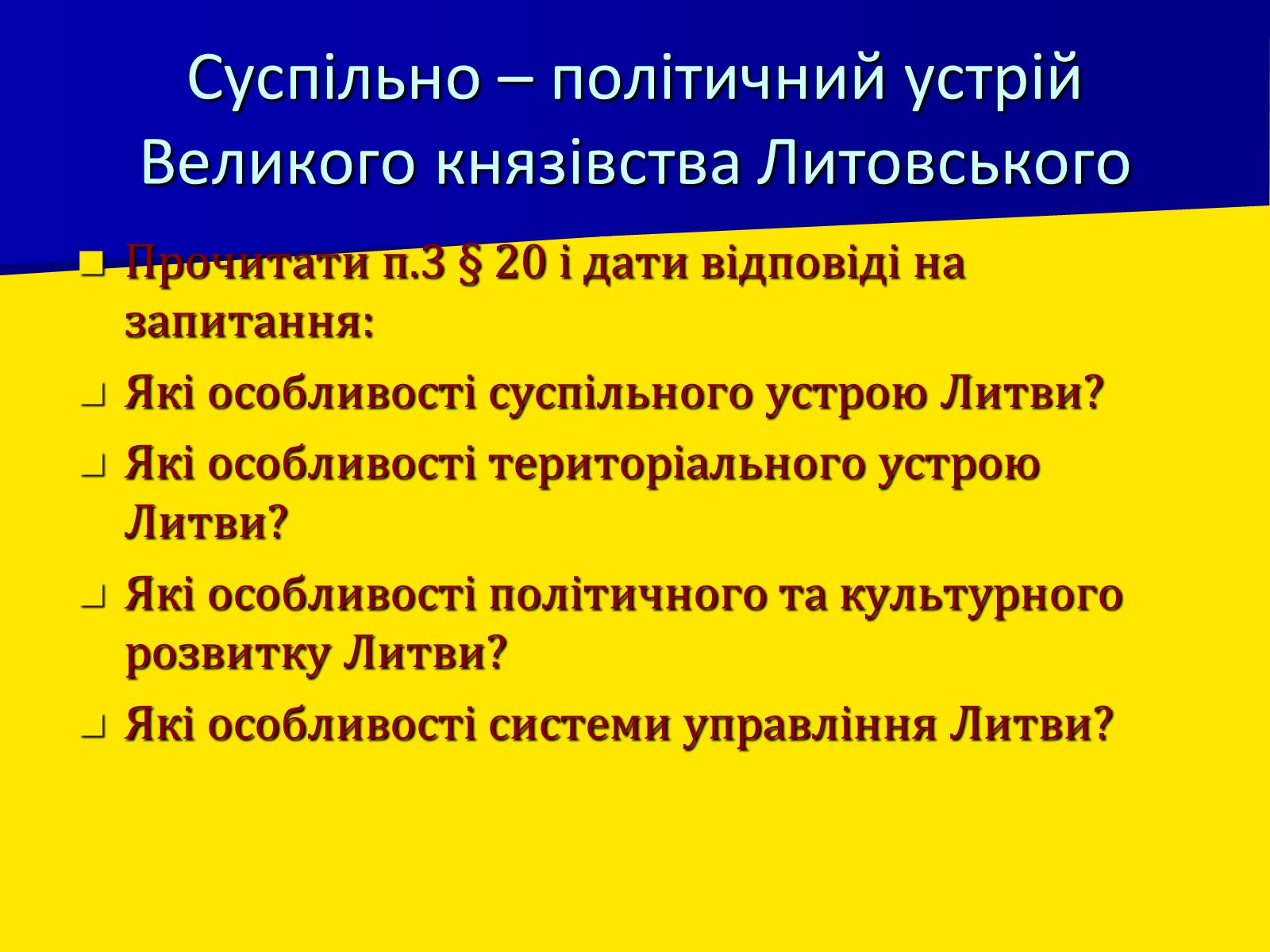 Суспільно – політичний устрій Великого князівства Литовського

Прочитати п.3 § 20 і дати відповіді на запитання:

Які особливості суспільного устрою Литви?

Які особливості територіального устрою Литви?

Які особливості політичного та культурного розвитку Литви?

Які особливості системи управління Литви?